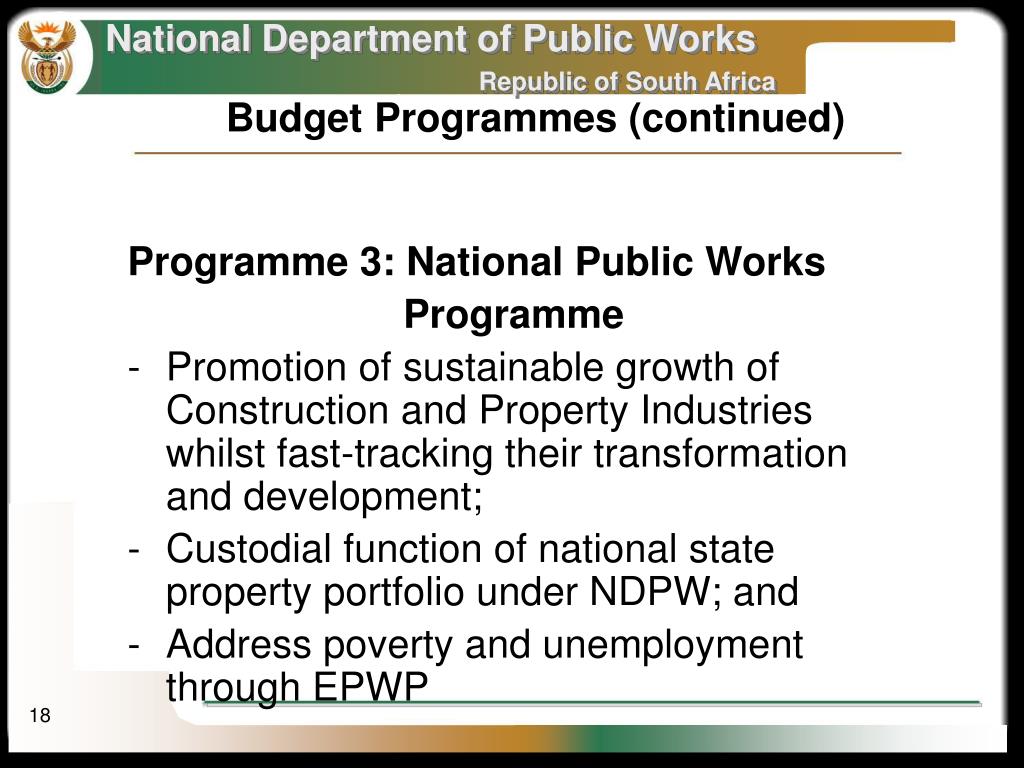 National Department of Public Works
Republic of South Africa

Budget Programmes (continued)

Programme 3: National Public Works Programme

- Promotion of sustainable growth of Construction and Property Industries whilst fast-tracking their transformation and development;
- Custodial function of national state property portfolio under NDPW; and
- Address poverty and unemployment through EPWP

18